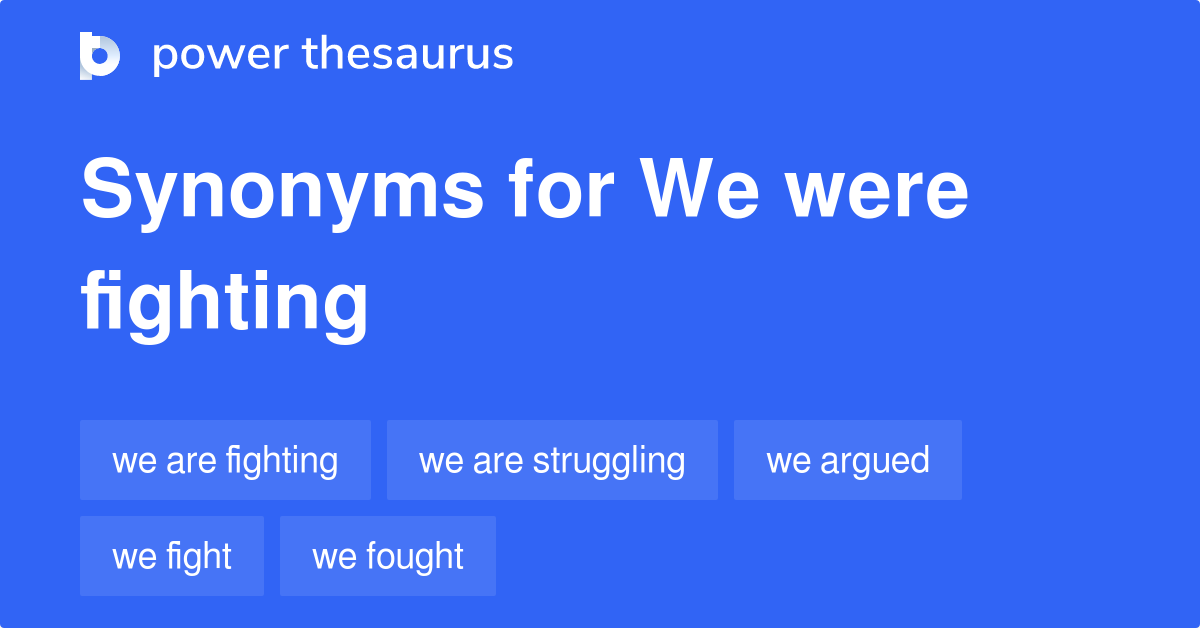 power thesaurus

Synonyms for We were fighting

we are fighting
we are struggling
we argued
we fight
we fought